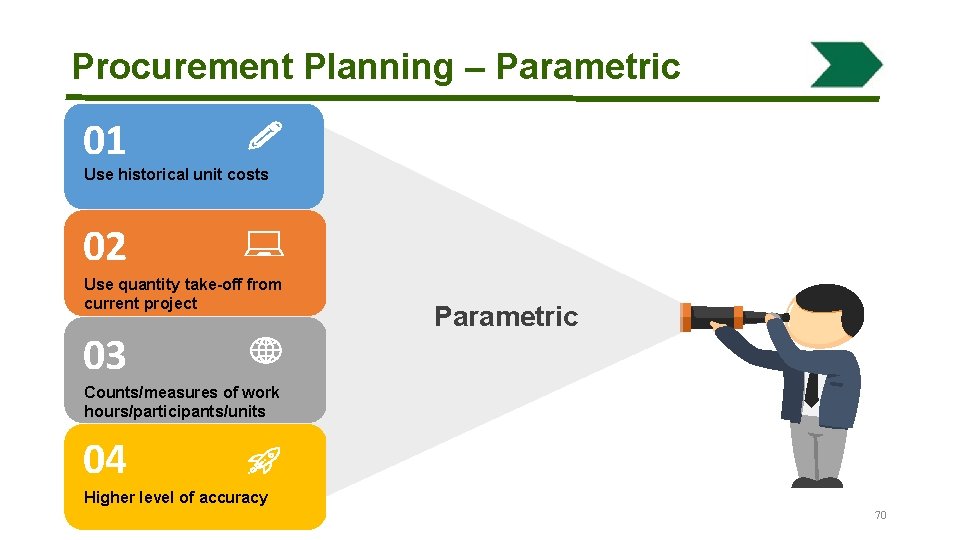 Procurement Planning – Parametric

01
Use historical unit costs

02
Use quantity take-off from current project

03
Counts/measures of work hours/participants/units

04
Higher level of accuracy

Parametric

70